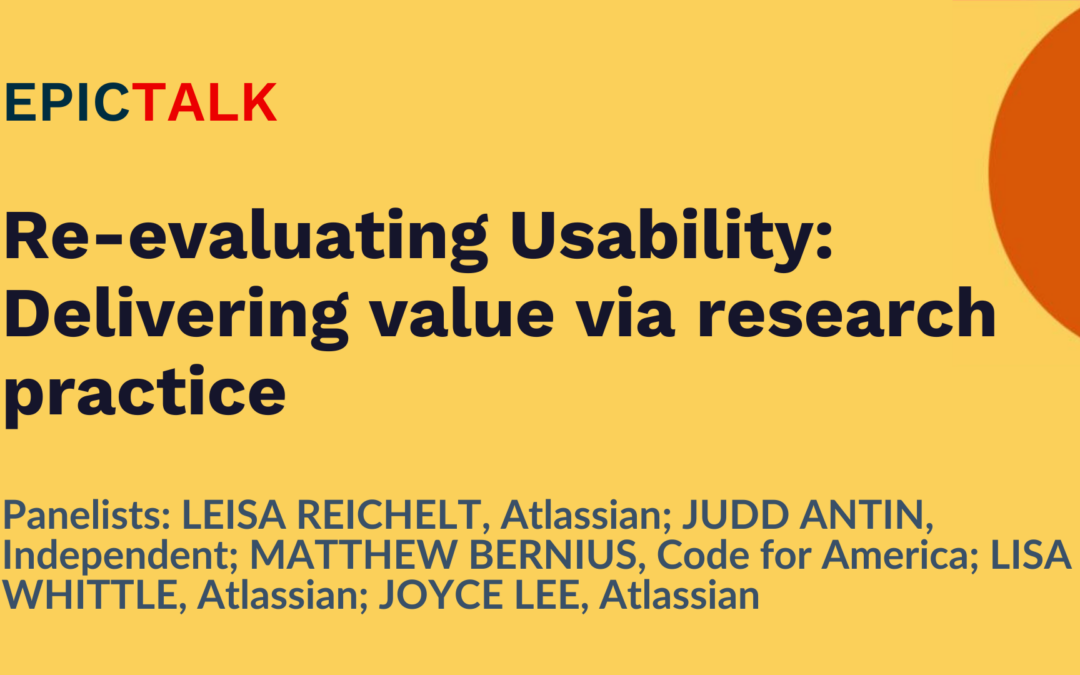 EPICTALK

Re-evaluating Usability: Delivering value via research practice

Panelists: LEISA REICHELT, Atlassian; JUDD ANTIN, Independent; MATTHEW BERNIUS, Code for America; LISA WHITTLE, Atlassian; JOYCE LEE, Atlassian